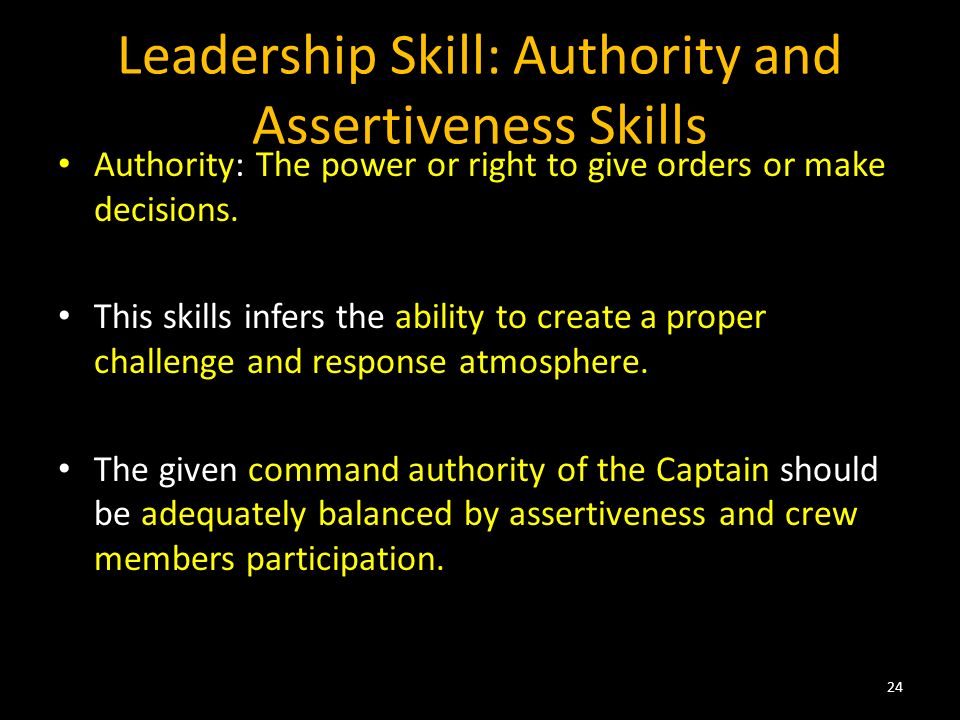 Leadership Skill: Authority and Assertiveness Skills

• Authority: The power or right to give orders or make decisions.

• This skills infers the ability to create a proper challenge and response atmosphere.

• The given command authority of the Captain should be adequately balanced by assertiveness and crew members participation.

24